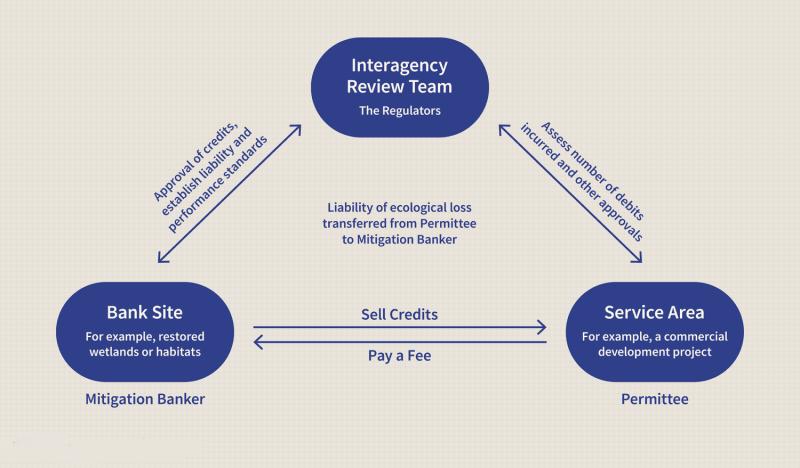 Interagency Review Team
The Regulators

Approval of credits, establish liability and performance standards

Assess number of debits incurred and other approvals

Liability of ecological loss transferred from Permittee to Mitigation Banker

Bank Site
For example, restored wetlands or habitats

Mitigation Banker

Sell Credits

Pay a Fee

Service Area
For example, a commercial development project

Permittee